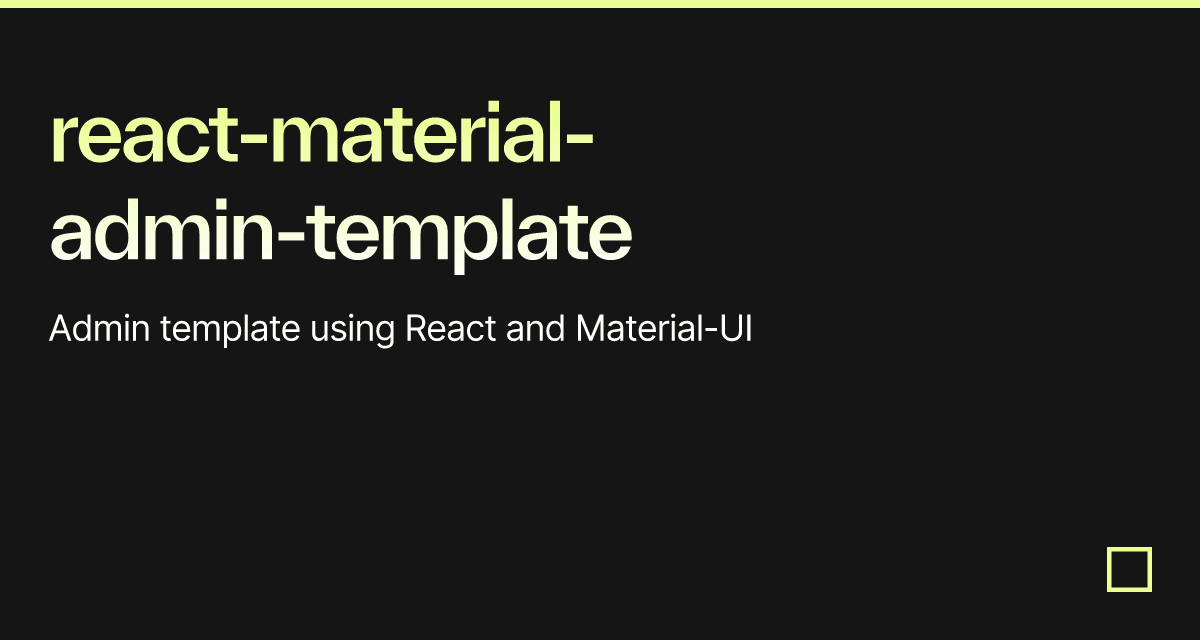 react-material-admin-template

Admin template using React and Material-UI